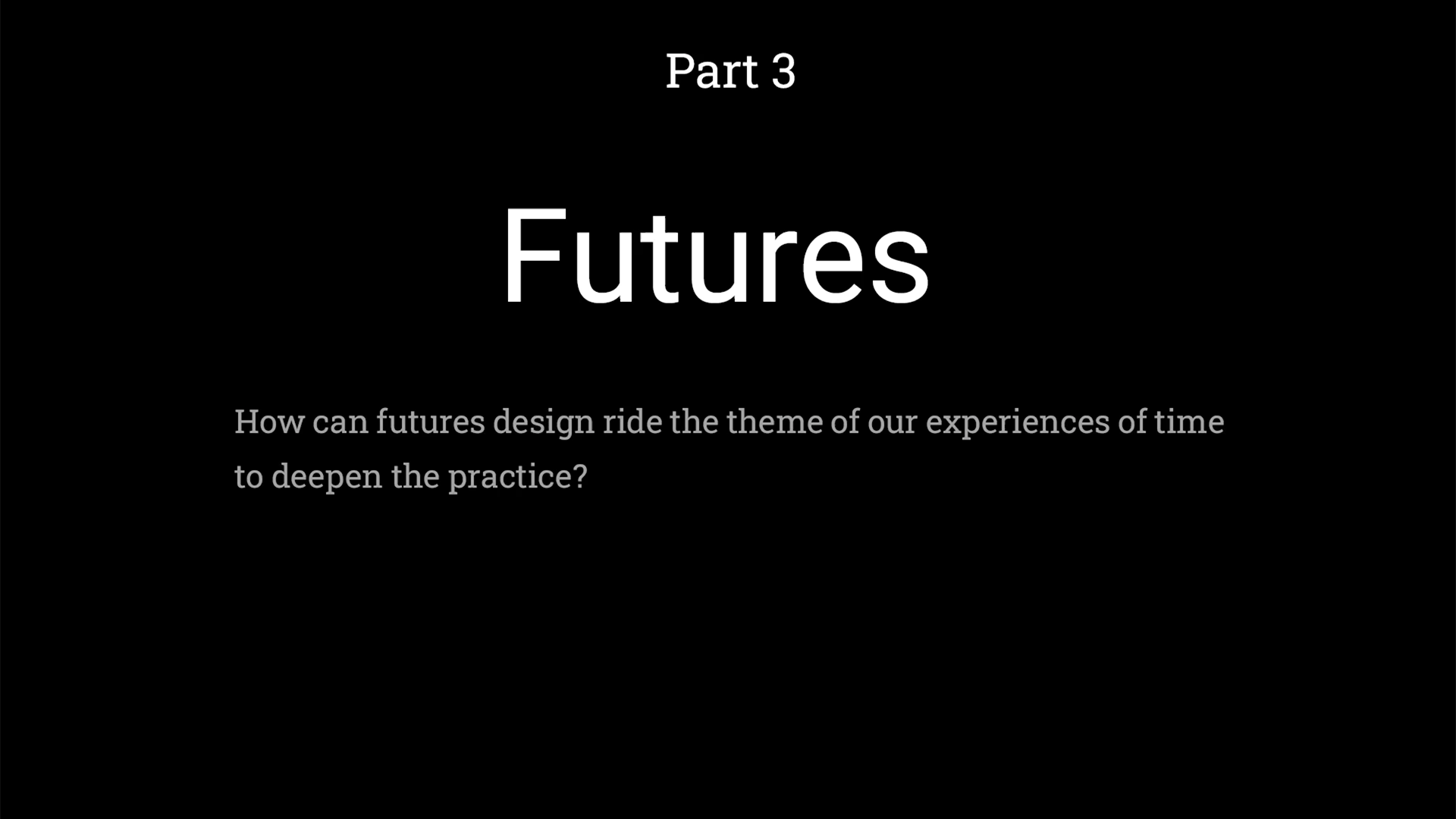 Part 3

Futures

How can futures design ride the theme of our experiences of time to deepen the practice?